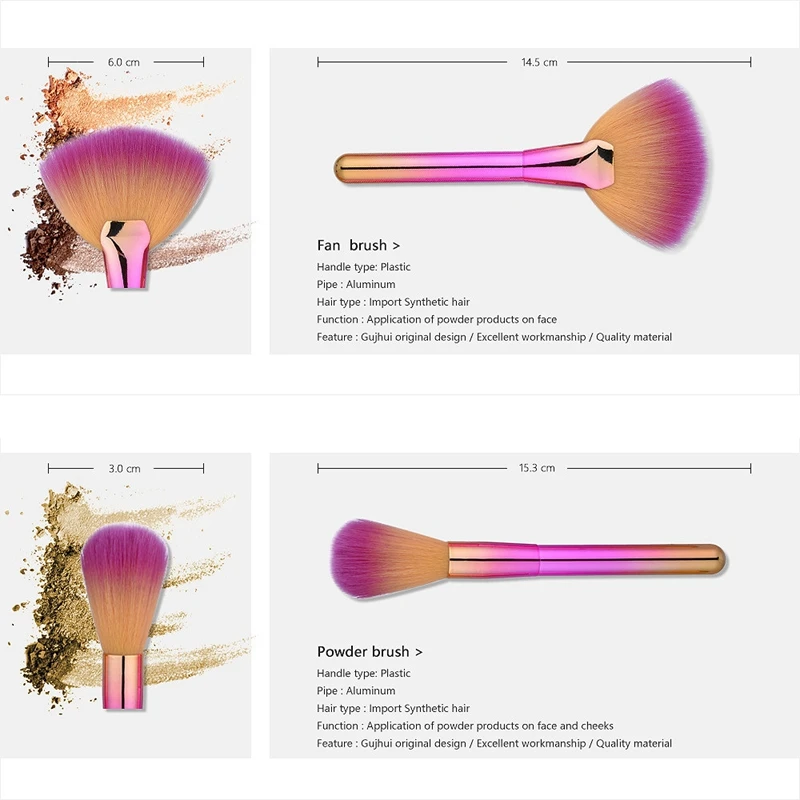 6.0 cm

14.5 cm

Fan brush >
Handle type: Plastic
Pipe : Aluminum
Hair type : Import Synthetic hair
Function : Application of powder products on face
Feature : Gujhui original design / Excellent workmanship / Quality material

3.0 cm

15.3 cm

Powder brush >
Handle type: Plastic
Pipe : Aluminum
Hair type : Import Synthetic hair
Function : Application of powder products on face and cheeks
Feature : Gujhui original design / Excellent workmanship / Quality material